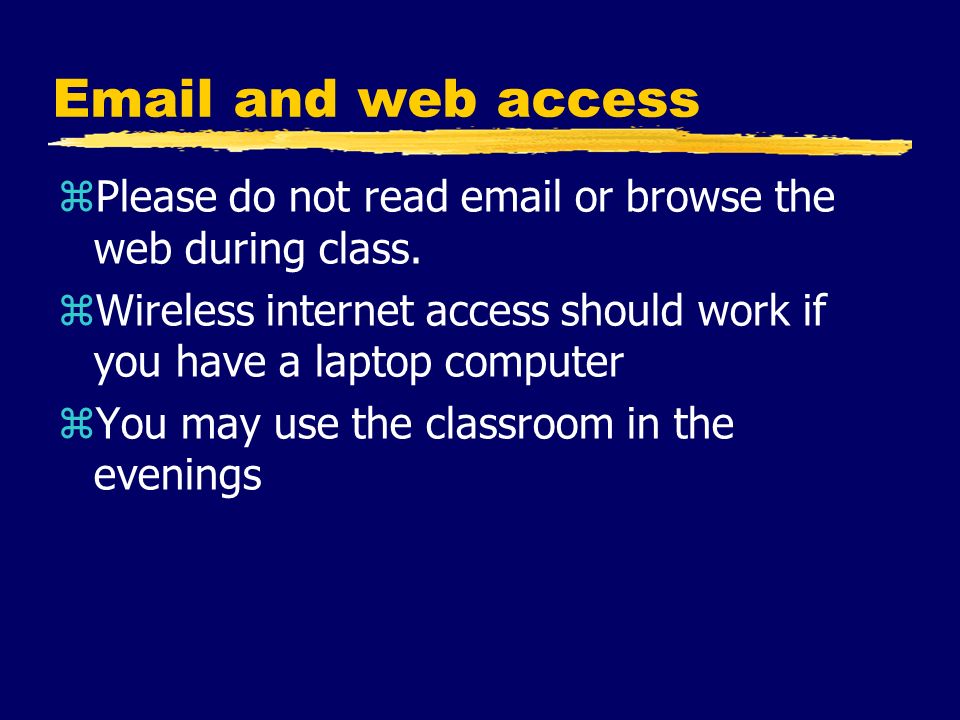 Email and web access

⌘Please do not read email or browse the web during class.

⌘Wireless internet access should work if you have a laptop computer

⌘You may use the classroom in the evenings